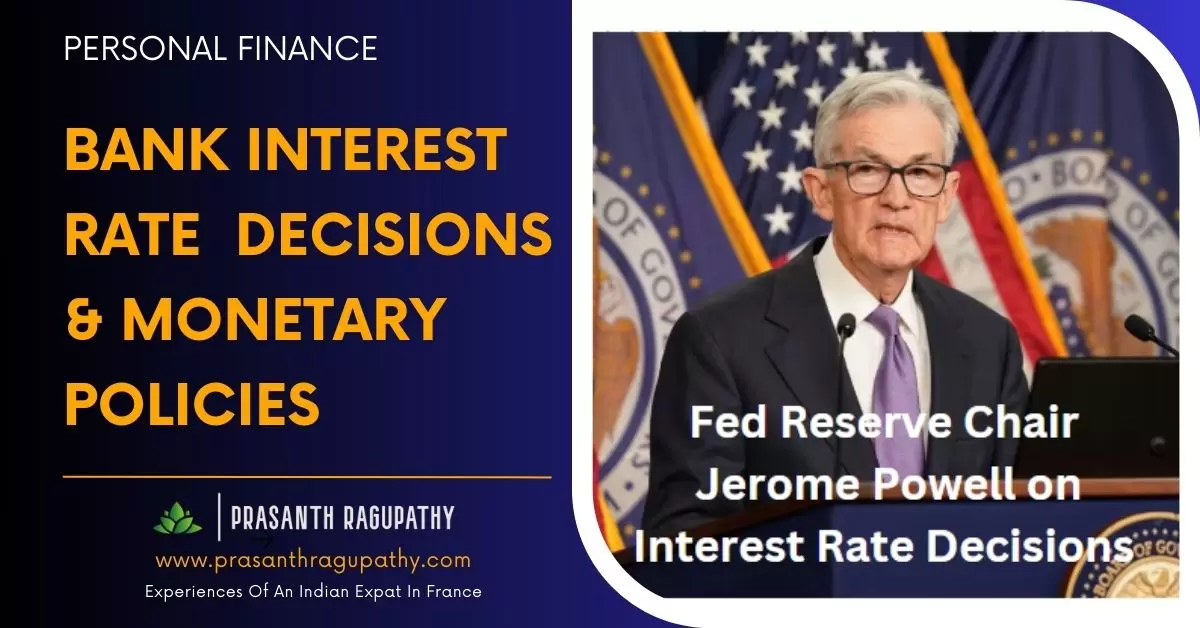 PERSONAL FINANCE

BANK INTEREST RATE DECISIONS & MONETARY POLICIES

PRASANTH RAGUPATHY
www.prasanthragupathy.com
Experiences Of An Indian Expat In France

Fed Reserve Chair Jerome Powell on Interest Rate Decisions